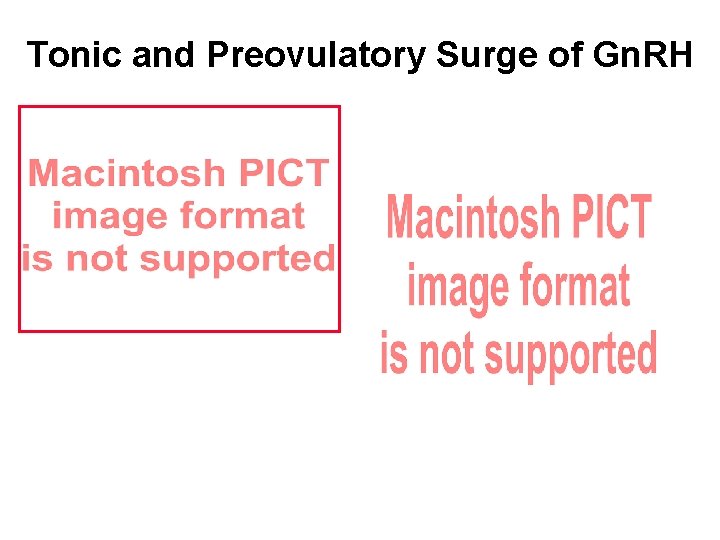 Tonic and Preovulatory Surge of GnRH

Macintosh PICT image format is not supported

Macintosh PICT image format is not supported